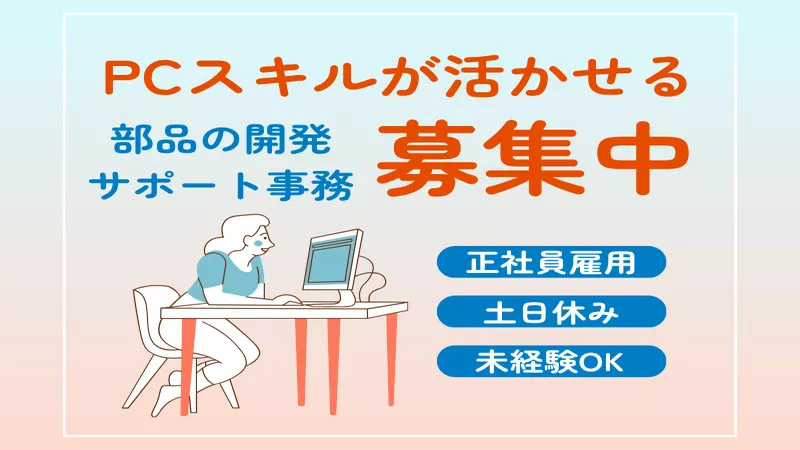 PCスキルが活かせる

部品の開発
サポート事務

募集中

正社員雇用

土日休み

未経験OK